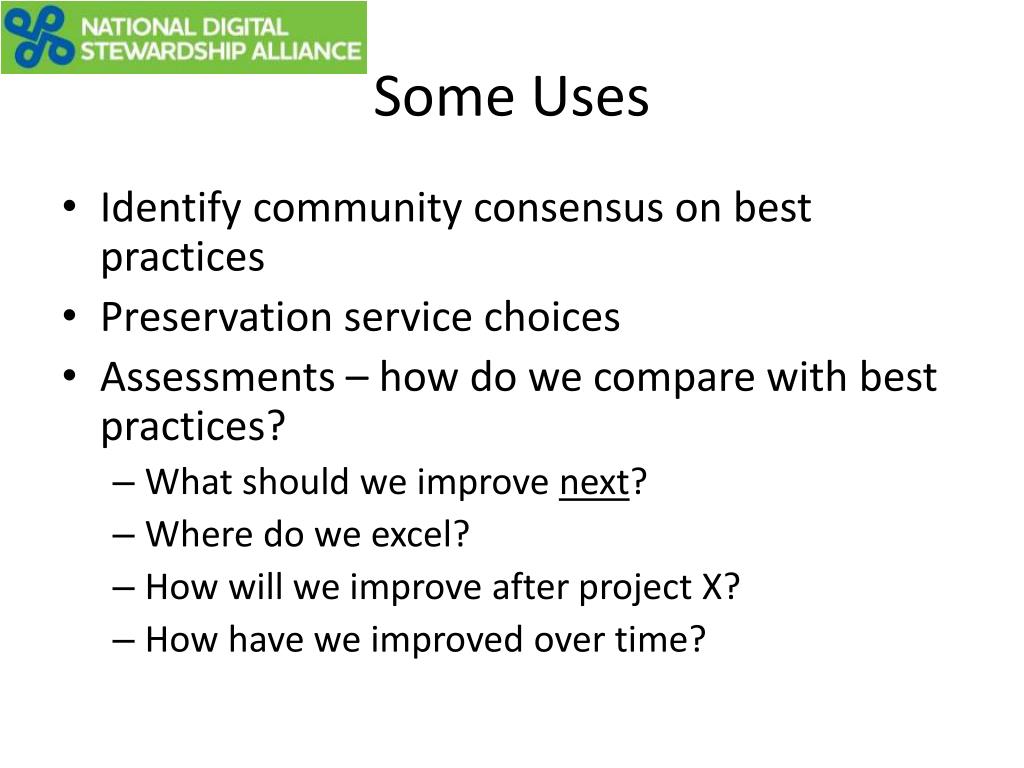 NATIONAL DIGITAL STEWARDSHIP ALLIANCE

Some Uses

• Identify community consensus on best practices
• Preservation service choices
• Assessments – how do we compare with best practices?
  – What should we improve next?
  – Where do we excel?
  – How will we improve after project X?
  – How have we improved over time?